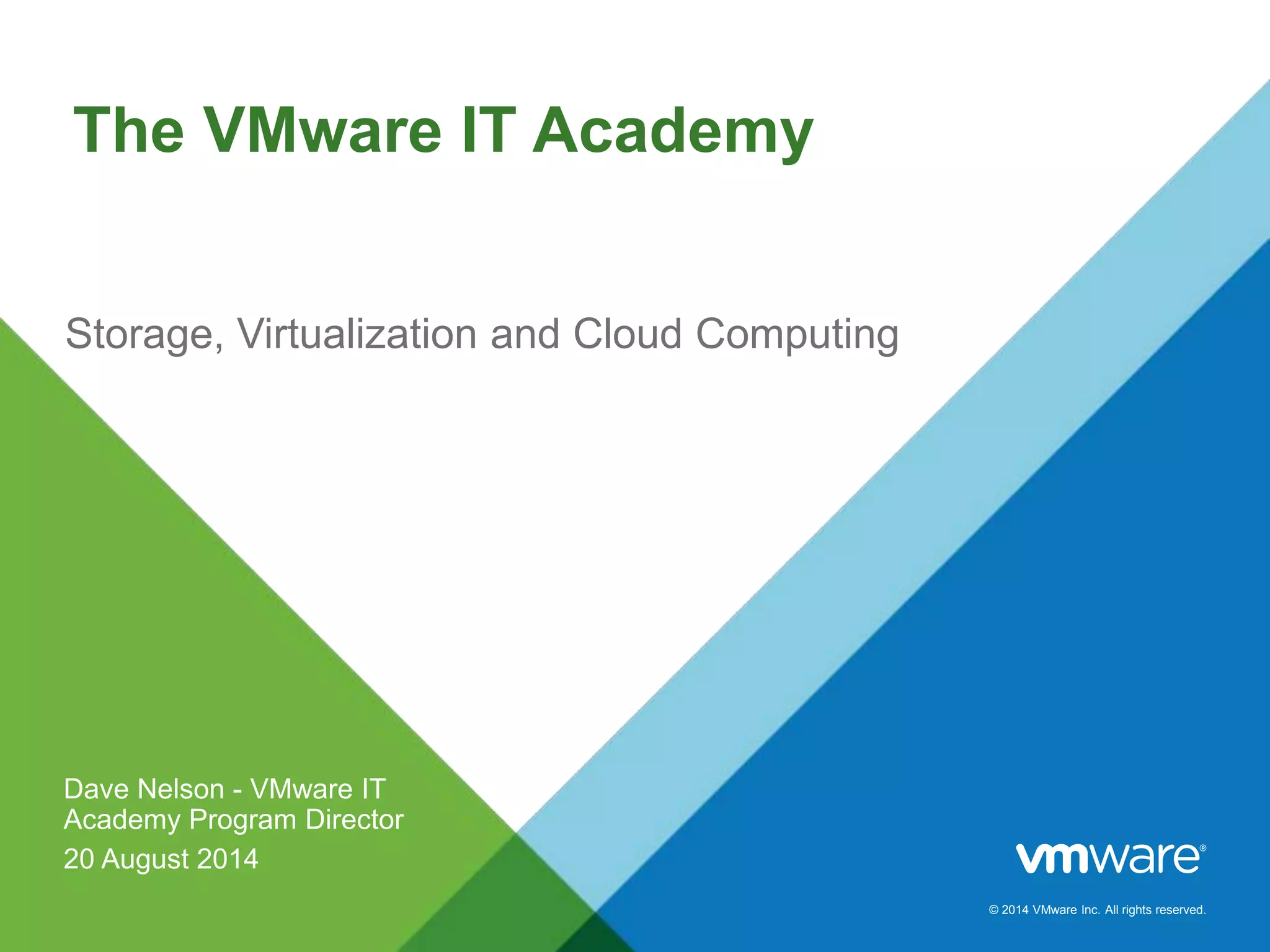 The VMware IT Academy

Storage, Virtualization and Cloud Computing

Dave Nelson - VMware IT Academy Program Director

20 August 2014

vmware®

© 2014 VMware Inc. All rights reserved.